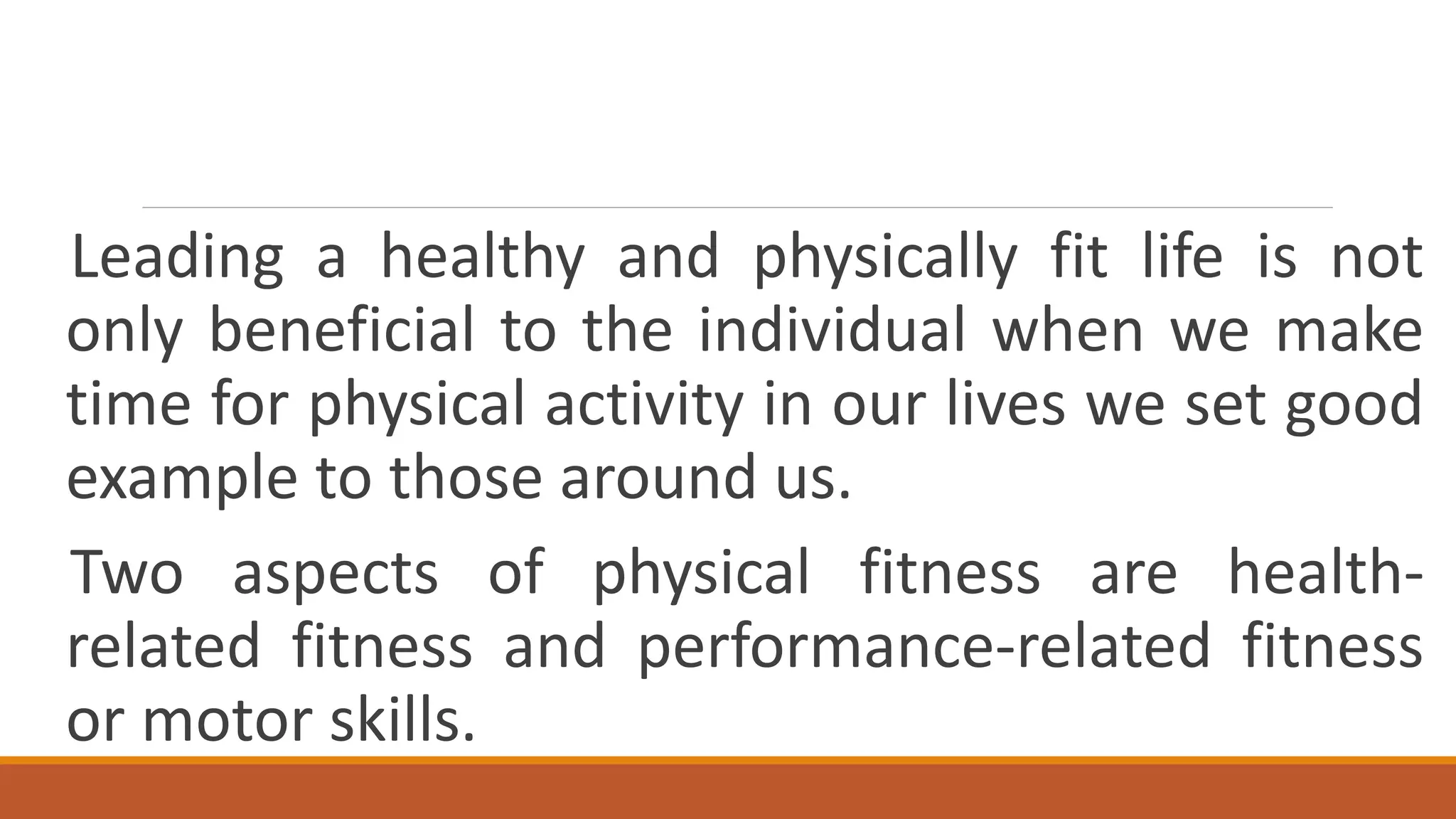 Leading a healthy and physically fit life is not only beneficial to the individual when we make time for physical activity in our lives we set good example to those around us.

Two aspects of physical fitness are health-related fitness and performance-related fitness or motor skills.